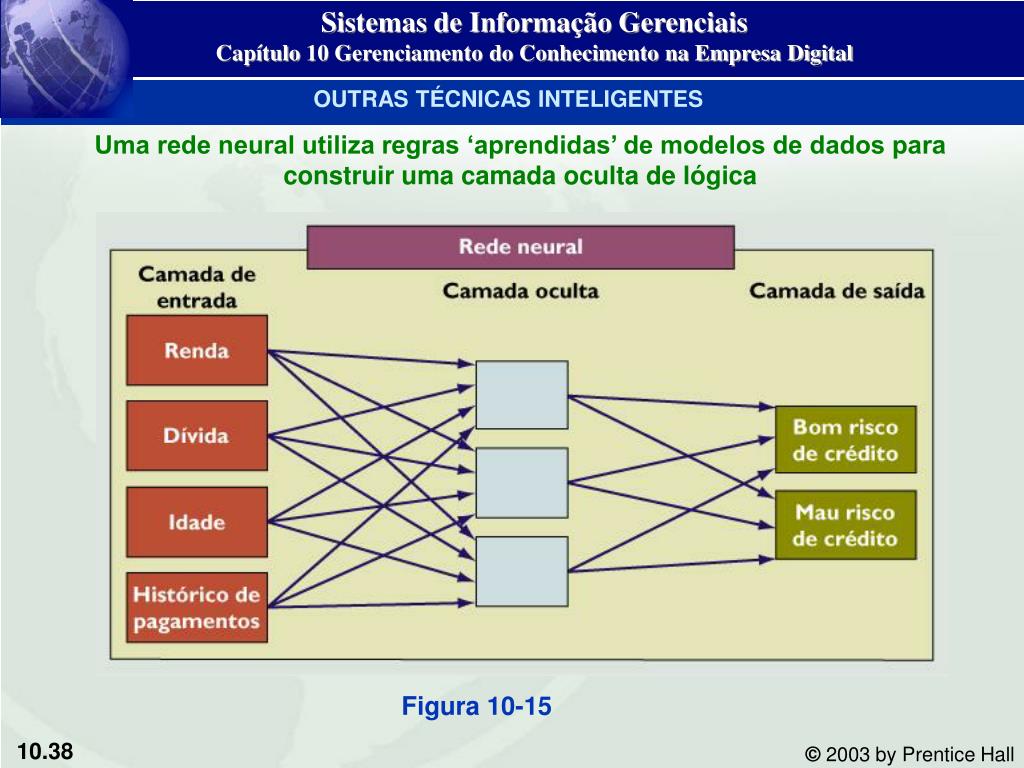 Sistemas de Informação Gerenciais
Capítulo 10 Gerenciamento do Conhecimento na Empresa Digital

OUTRAS TÉCNICAS INTELIGENTES

Uma rede neural utiliza regras ‘aprendidas’ de modelos de dados para construir uma camada oculta de lógica

Rede neural

Camada de entrada

Camada oculta

Camada de saída

Renda

Dívida

Idade

Histórico de pagamentos

Bom risco de crédito

Mau risco de crédito

Figura 10-15

10.38

© 2003 by Prentice Hall